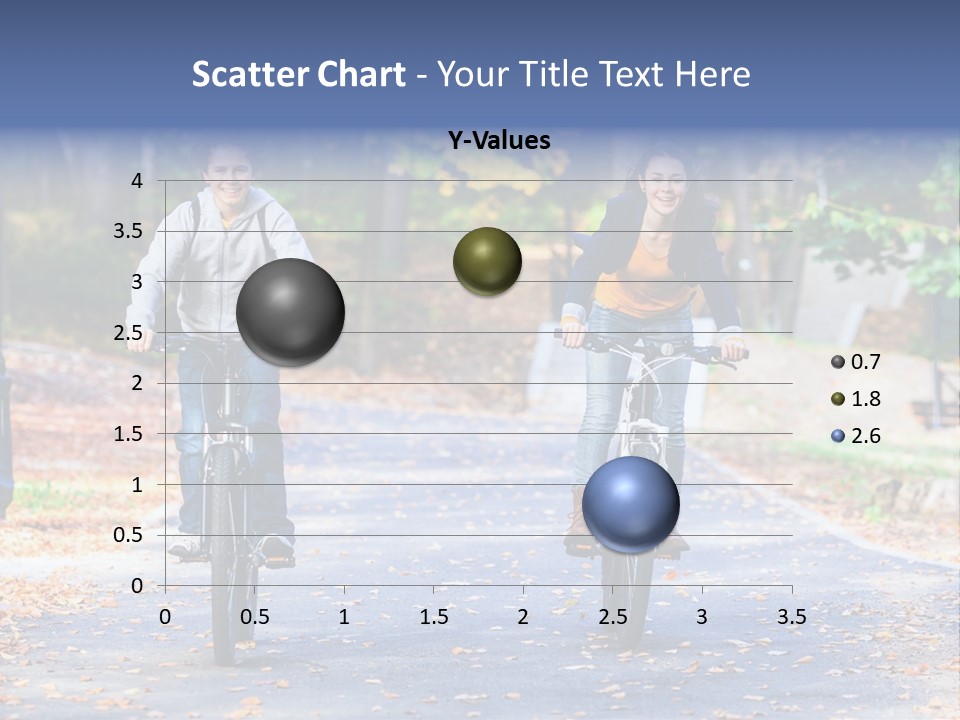 Scatter Chart - Your Title Text Here

Y-Values

4
3.5
3
2.5
2
1.5
1
0.5
0

0 0.5 1 1.5 2 2.5 3 3.5

0.7
1.8
2.6